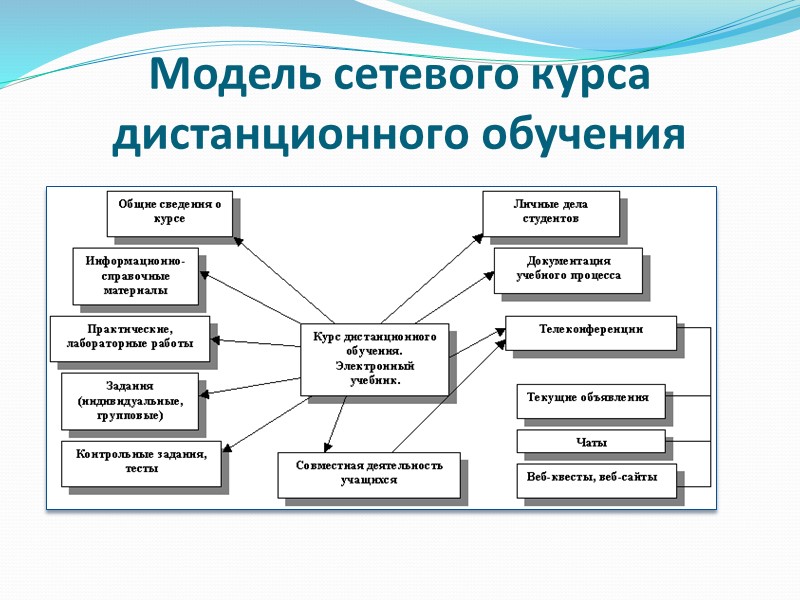 Модель сетевого курса дистанционного обучения

Общие сведения о курсе

Информационно-справочные материалы

Практические, лабораторные работы

Задания (индивидуальные, групповые)

Контрольные задания, тесты

Курс дистанционного обучения. Электронный учебник.

Совместная деятельность учащихся

Личные дела студентов

Документация учебного процесса

Телеконференции

Текущие объявления

Чаты

Веб-квесты, веб-сайты